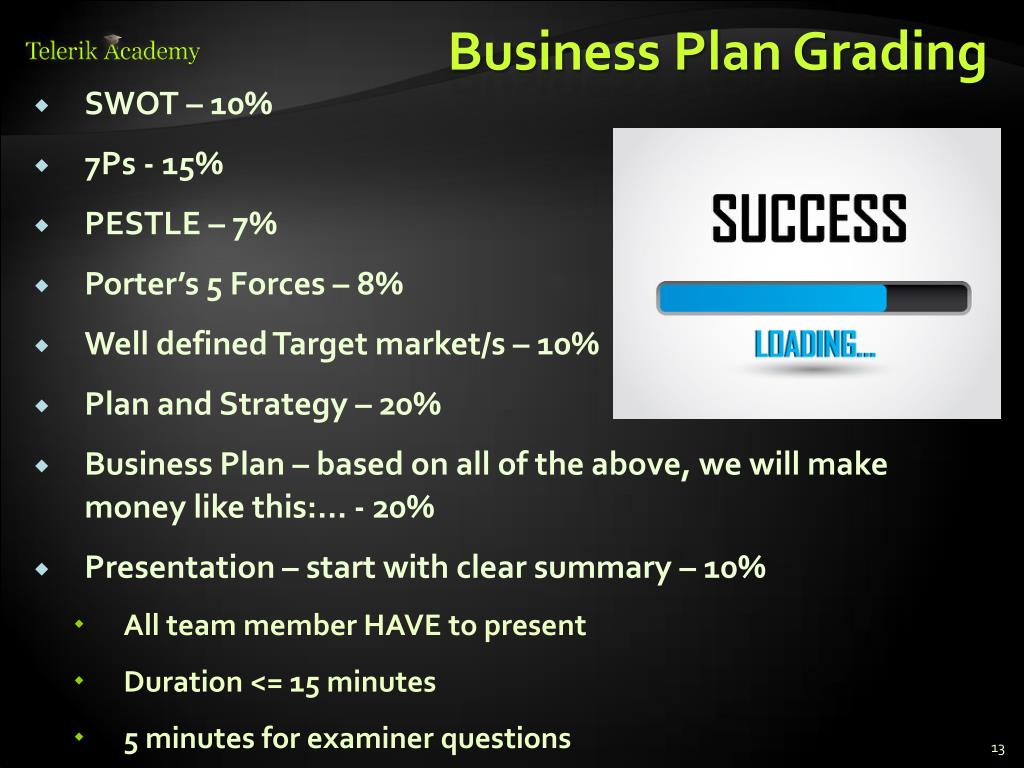 Telerik Academy

Business Plan Grading

SWOT – 10%

7Ps - 15%

PESTLE – 7%

Porter's 5 Forces – 8%

Well defined Target market/s – 10%

Plan and Strategy – 20%

Business Plan – based on all of the above, we will make money like this:… - 20%

Presentation – start with clear summary – 10%

All team member HAVE to present

Duration <= 15 minutes

5 minutes for examiner questions

SUCCESS

LOADING...

13